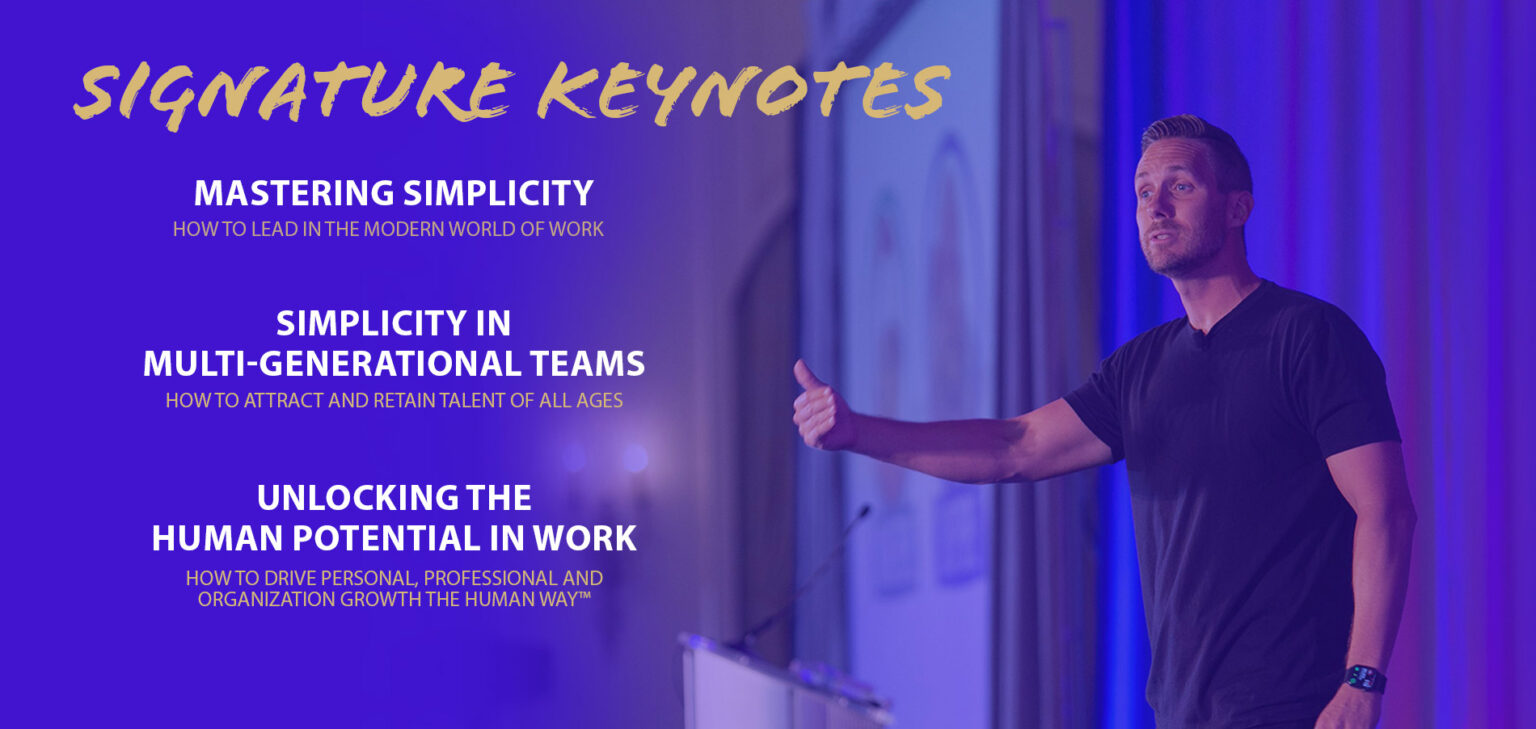 SIGNATURE KEYNOTES

MASTERING SIMPLICITY
HOW TO LEAD IN THE MODERN WORLD OF WORK

SIMPLICITY IN MULTI-GENERATIONAL TEAMS
HOW TO ATTRACT AND RETAIN TALENT OF ALL AGES

UNLOCKING THE HUMAN POTENTIAL IN WORK
HOW TO DRIVE PERSONAL, PROFESSIONAL AND ORGANIZATION GROWTH THE HUMAN WAY™